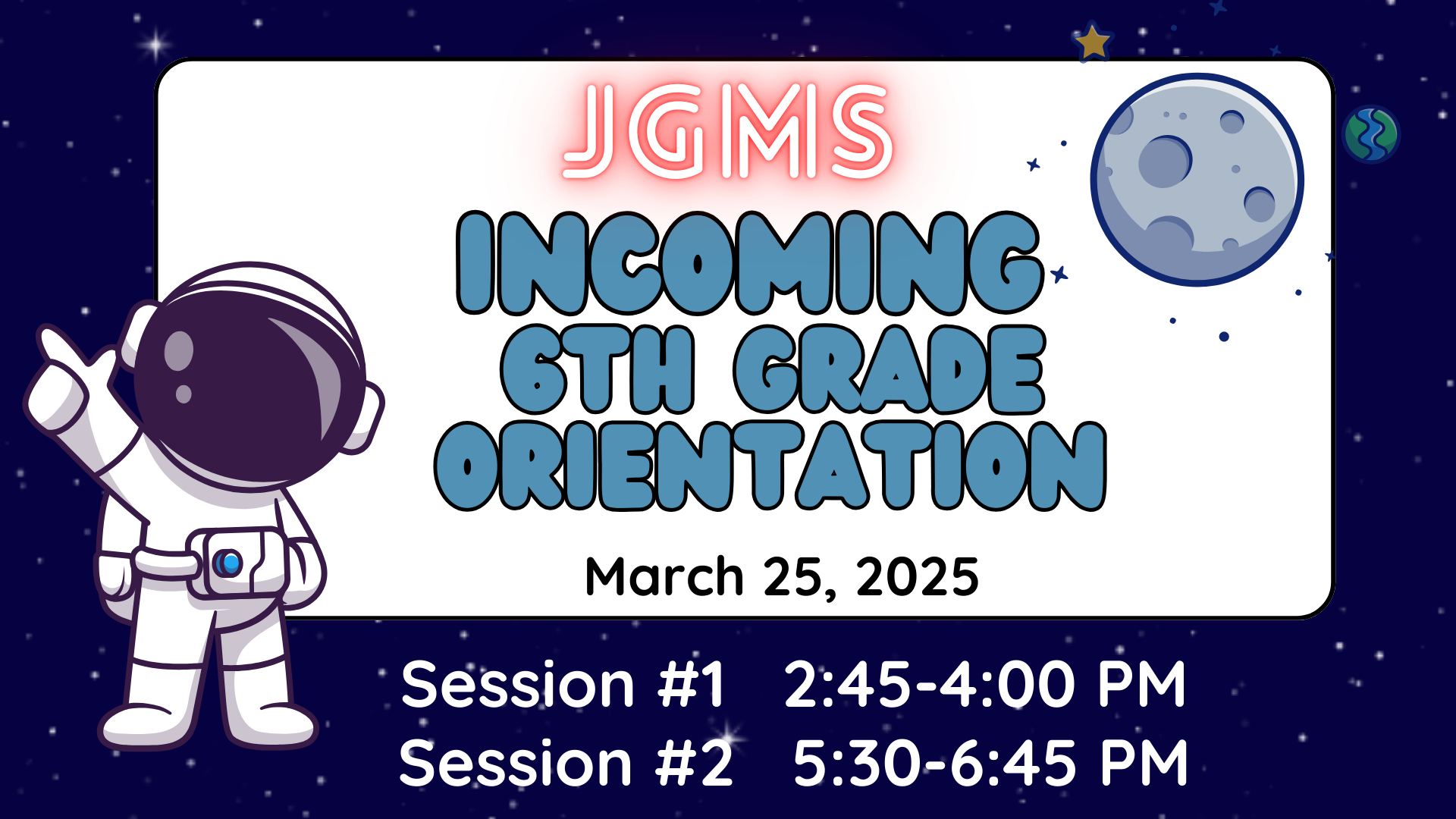 JGMS

INCOMING 6TH GRADE ORIENTATION

March 25, 2025

Session #1 2:45-4:00 PM
Session #2 5:30-6:45 PM